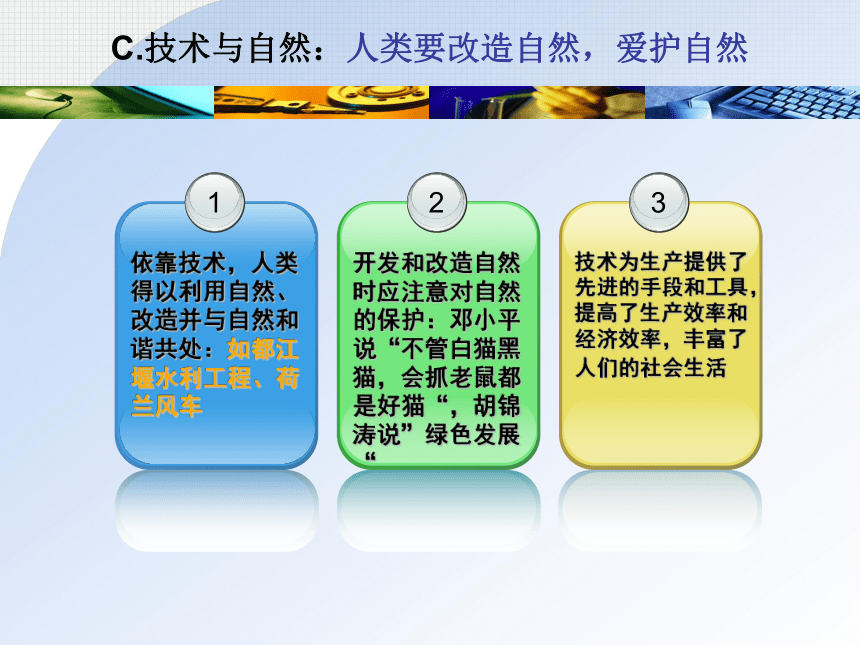 C.技术与自然：人类要改造自然，爱护自然

1

依靠技术，人类得以利用自然、改造并与自然和谐共处：如都江堰水利工程、荷兰风车

2

开发和改造自然时应注意对自然的保护：邓小平说“不管白猫黑猫，会抓老鼠都是好猫“，胡锦涛说”绿色发展“

3

技术为生产提供了先进的手段和工具，提高了生产效率和经济效率，丰富了人们的社会生活